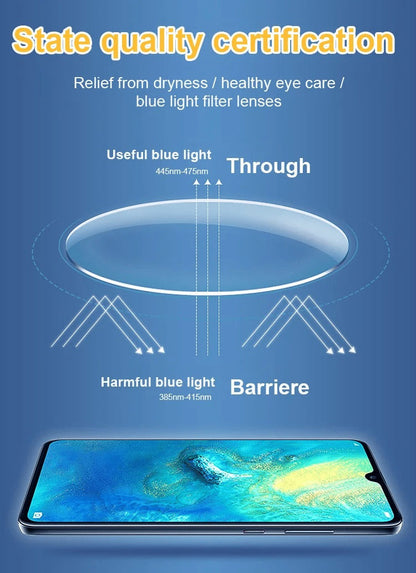 State quality certification

Relief from dryness / healthy eye care / blue light filter lenses

Useful blue light
445nm-475nm

Through

Harmful blue light
385nm-415nm

Barriere